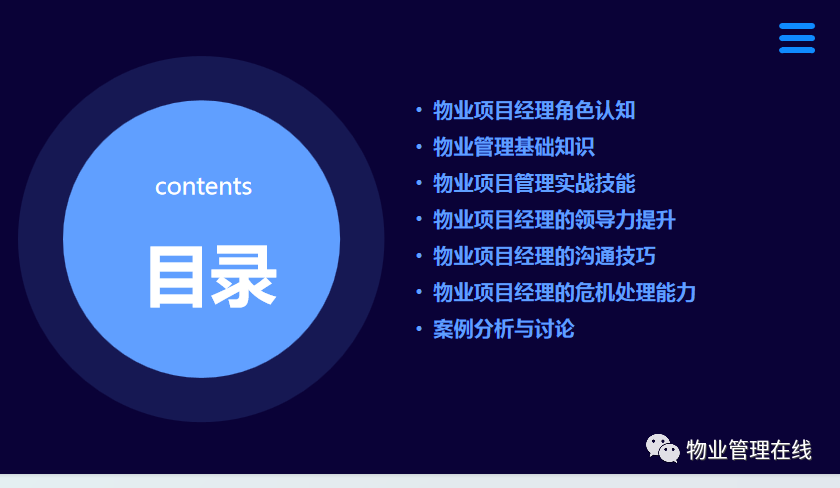 contents

目录

• 物业项目经理角色认知
• 物业管理基础知识
• 物业项目管理实战技能
• 物业项目经理的领导力提升
• 物业项目经理的沟通技巧
• 物业项目经理的危机处理能力
• 案例分析与讨论

物业管理在线